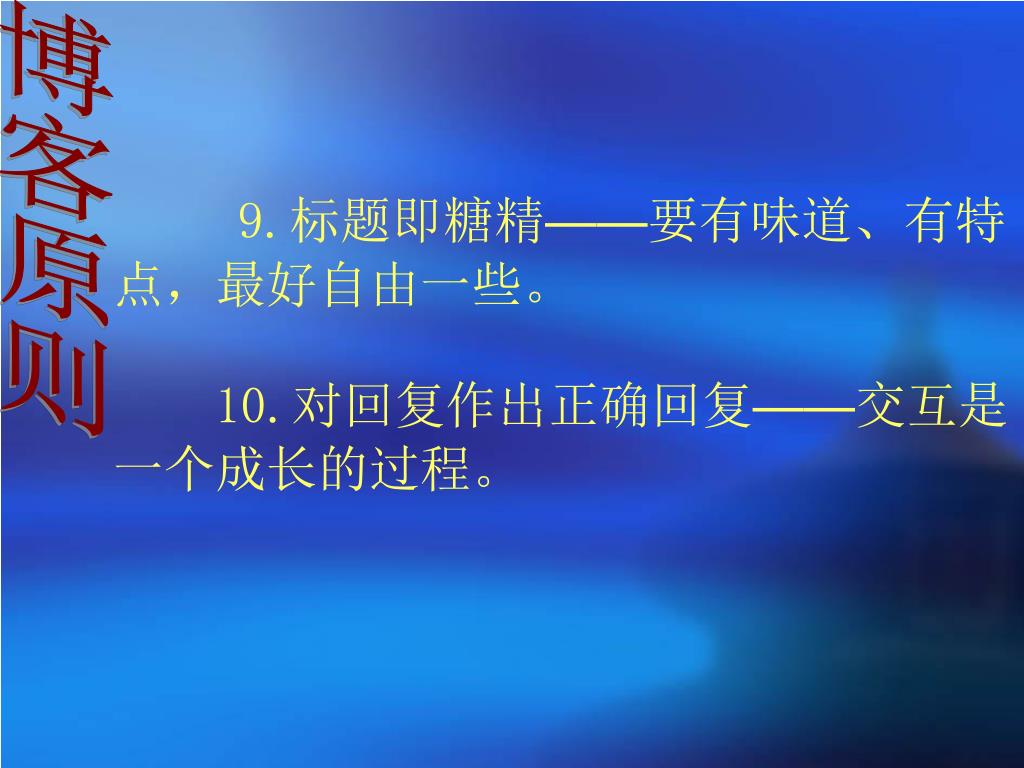 博客原则

9.标题即糖精——要有味道、有特点，最好自由一些。

10.对回复作出正确回复——交互是一个成长的过程。